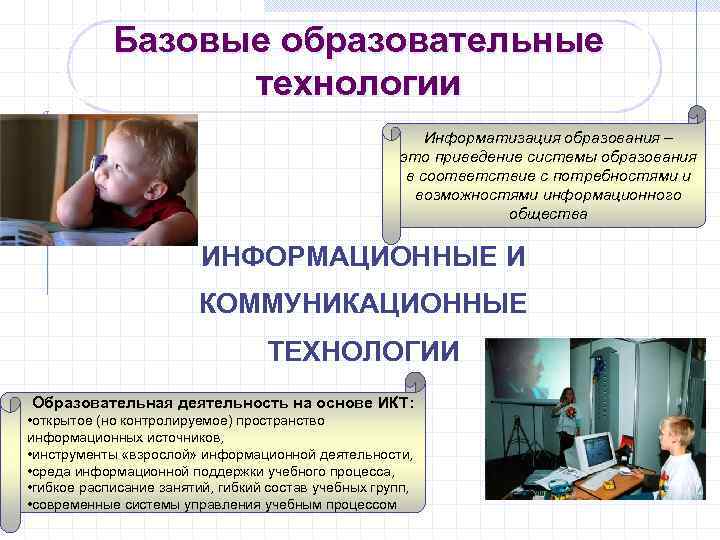 Базовые образовательные технологии

Информатизация образования – это приведение системы образования в соответствие с потребностями и возможностями информационного общества

ИНФОРМАЦИОННЫЕ И КОММУНИКАЦИОННЫЕ ТЕХНОЛОГИИ

Образовательная деятельность на основе ИКТ:
•открытое (но контролируемое) пространство информационных источников,
•инструменты «взрослой» информационной деятельности,
•среда информационной поддержки учебного процесса,
•гибкое расписание занятий, гибкий состав учебных групп,
•современные системы управления учебным процессом